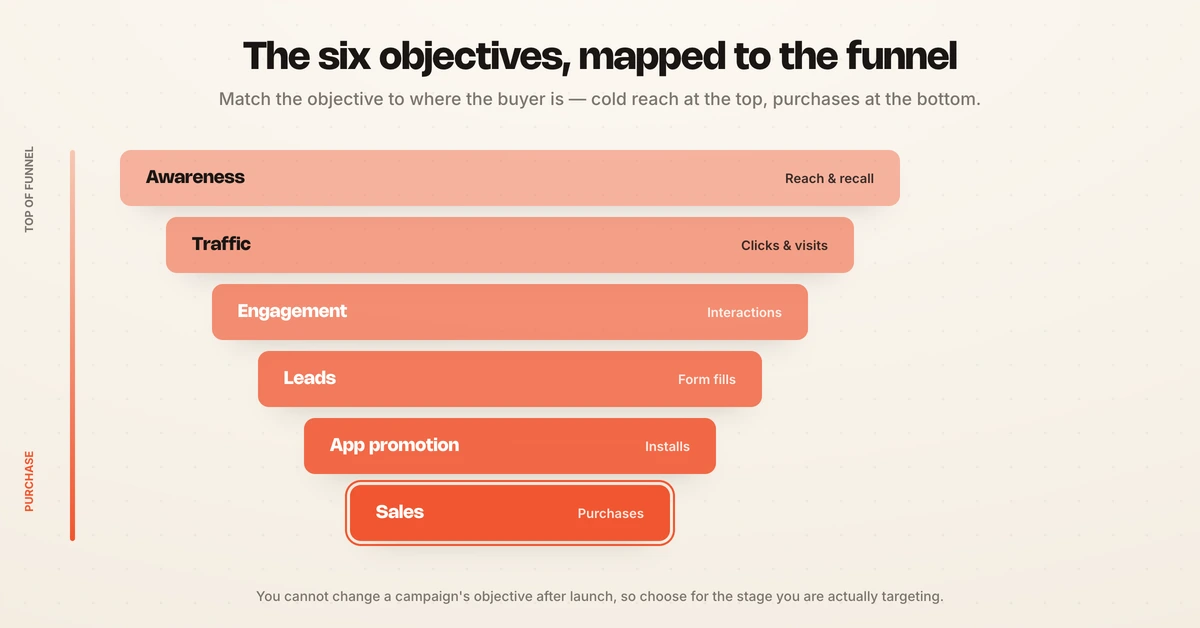 The six objectives, mapped to the funnel

Match the objective to where the buyer is — cold reach at the top, purchases at the bottom.

TOP OF FUNNEL

PURCHASE

Awareness
Reach & recall

Traffic
Clicks & visits

Engagement
Interactions

Leads
Form fills

App promotion
Installs

Sales
Purchases

You cannot change a campaign's objective after launch, so choose for the stage you are actually targeting.